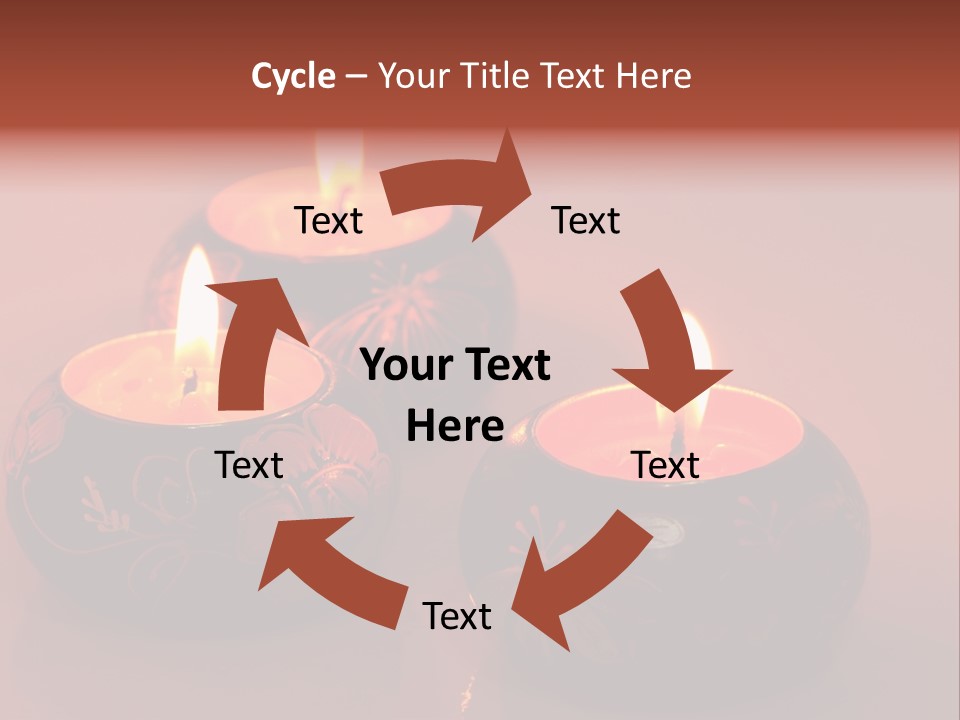 Cycle – Your Title Text Here

Text

Text

Your Text Here

Text

Text

Text